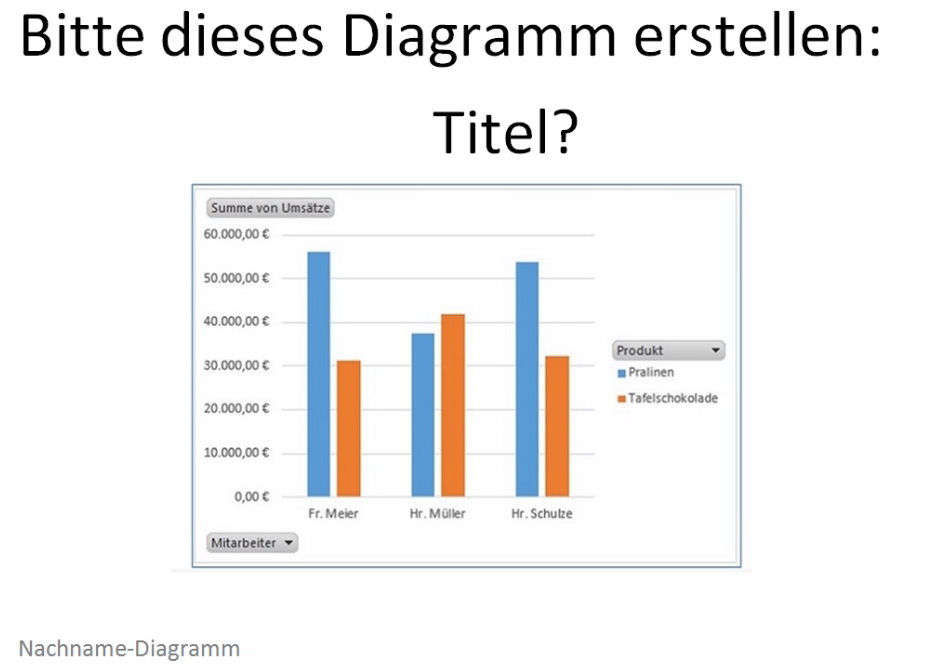 Bitte dieses Diagramm erstellen:

Titel?

Summe von Umsätze

60.000,00 €
50.000,00 €
40.000,00 €
30.000,00 €
20.000,00 €
10.000,00 €
0,00 €

Fr. Meier
Hr. Müller
Hr. Schulze

Produkt
Pralinen
Tafelschokolade

Mitarbeiter

Nachname-Diagramm